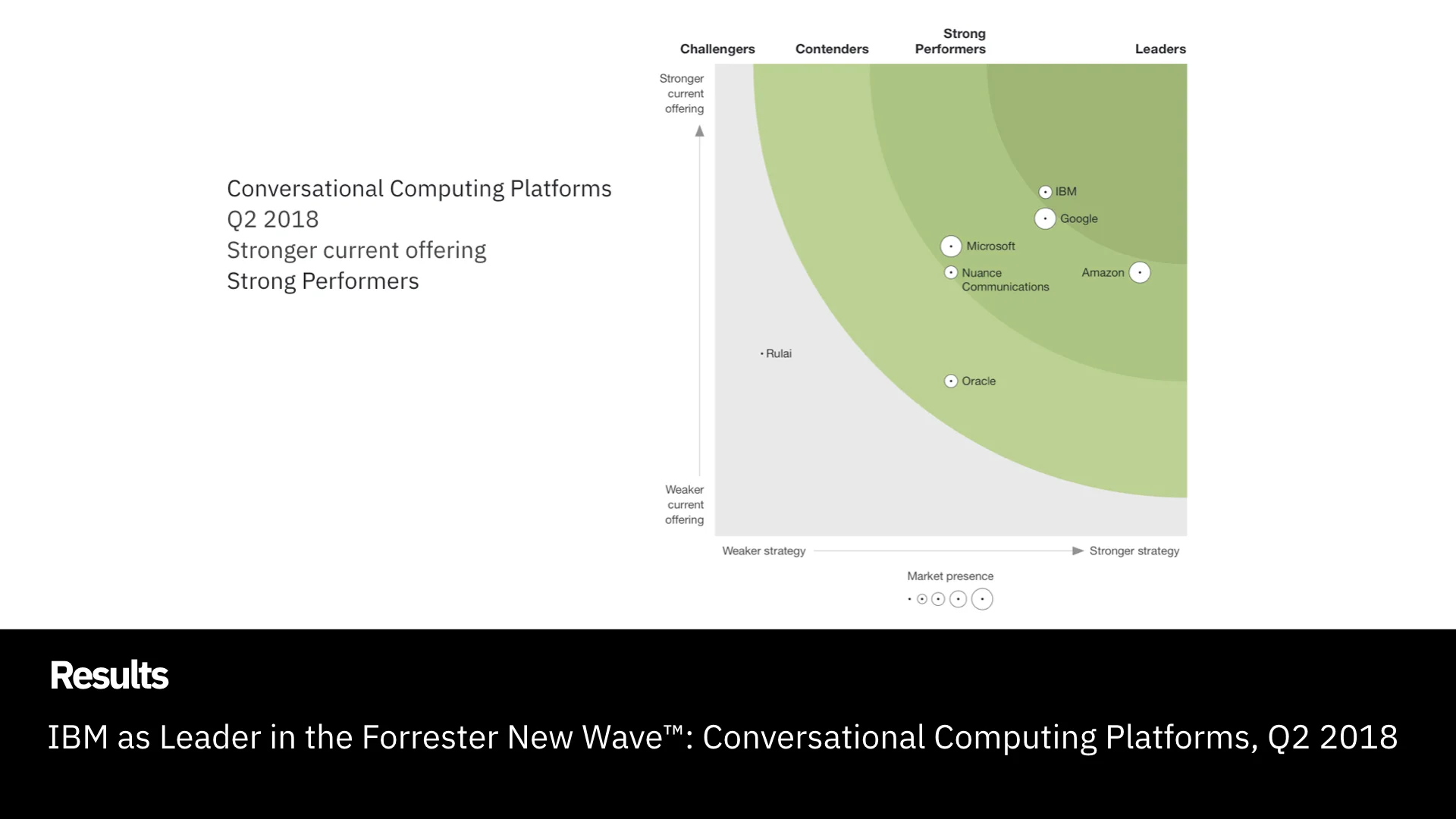 Conversational Computing Platforms
Q2 2018
Stronger current offering
Strong Performers

Challengers
Contenders
Strong Performers
Leaders

Stronger current offering

IBM
Google
Microsoft
Nuance Communications
Amazon
Rulai
Oracle

Weaker current offering

Weaker strategy
Stronger strategy

Market presence

Results

IBM as Leader in the Forrester New Wave™: Conversational Computing Platforms, Q2 2018